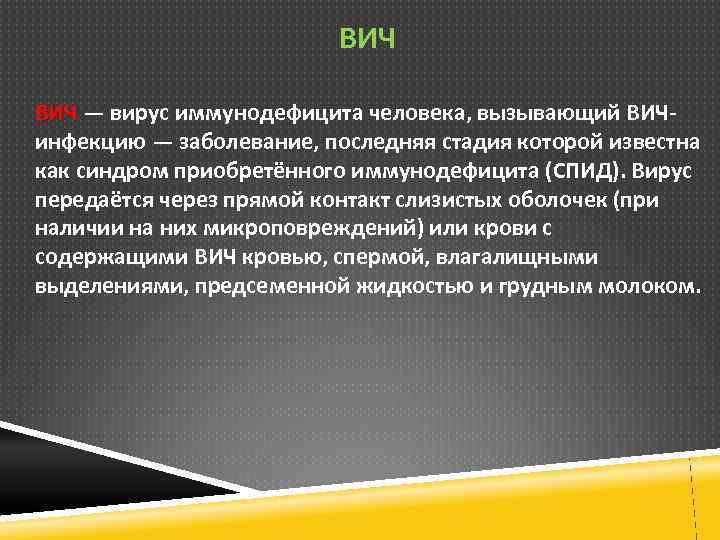 ВИЧ

ВИЧ — вирус иммунодефицита человека, вызывающий ВИЧ-инфекцию — заболевание, последняя стадия которой известна как синдром приобретённого иммунодефицита (СПИД). Вирус передаётся через прямой контакт слизистых оболочек (при наличии на них микроповреждений) или крови с содержащими ВИЧ кровью, спермой, влагалищными выделениями, предсеменной жидкостью и грудным молоком.